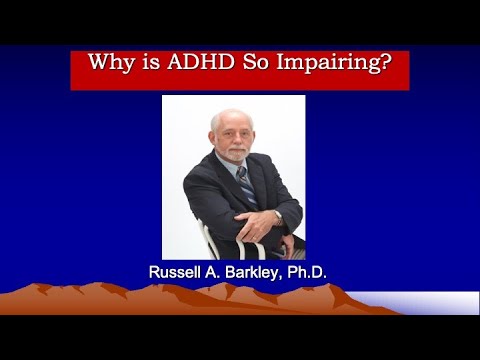 Why is ADHD So Impairing?

Russell A. Barkley, Ph.D.